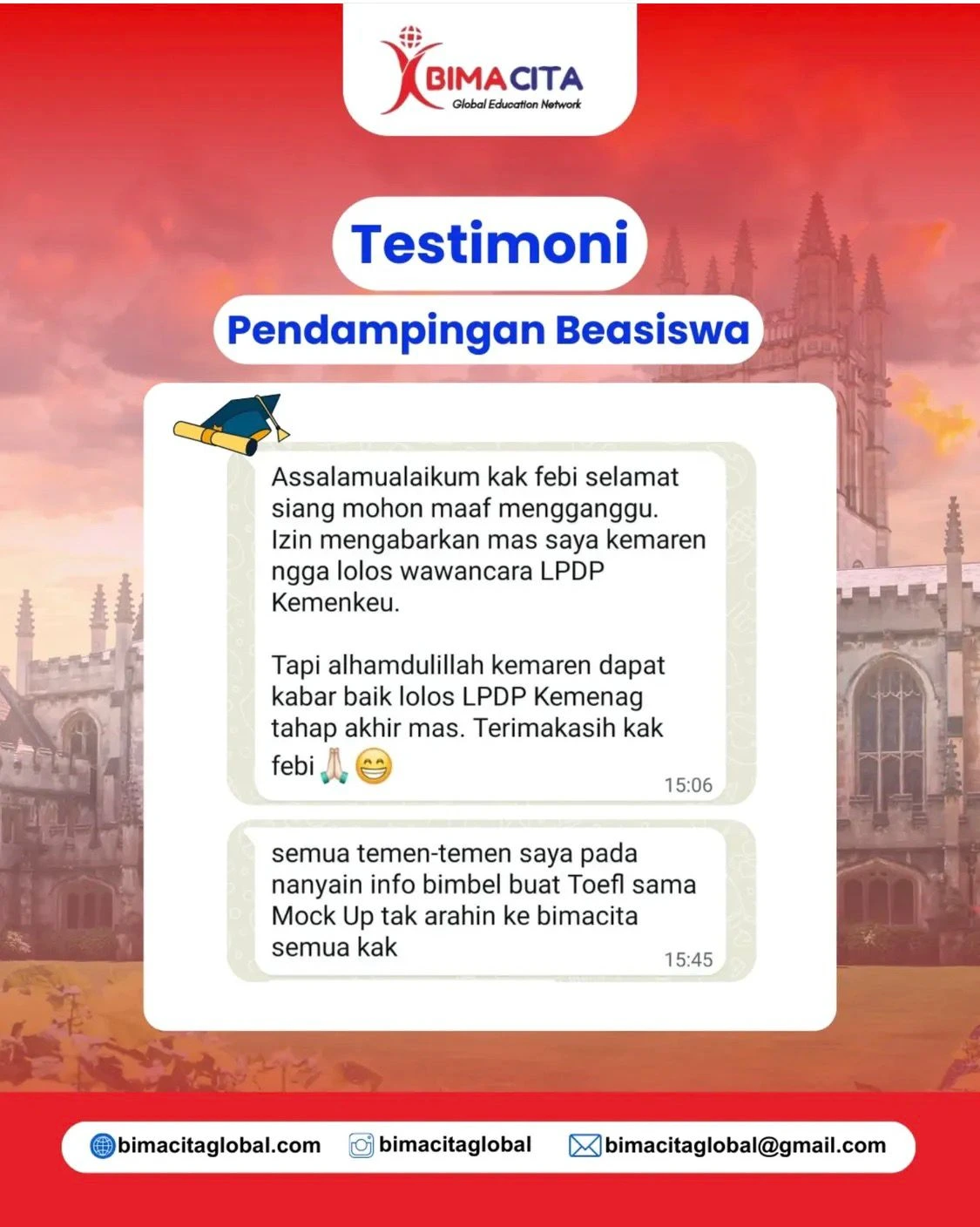 BIMACITA
Global Education Network

Testimoni
Pendampingan Beasiswa

Assalamualaikum kak febi selamat siang mohon maaf mengganggu. Izin mengabarkan mas saya kemaren ngga lolos wawancara LPDP Kemenkeu.

Tapi alhamdulillah kemaren dapat kabar baik lolos LPDP Kemenag tahap akhir mas. Terimakasih kak febi 🙏😁
15:06

semua temen-temen saya pada nanyain info bimbel buat Toefl sama Mock Up tak arahin ke bimacita semua kak
15:45

bimacitaglobal.com bimacitaglobal bimacitaglobal@gmail.com